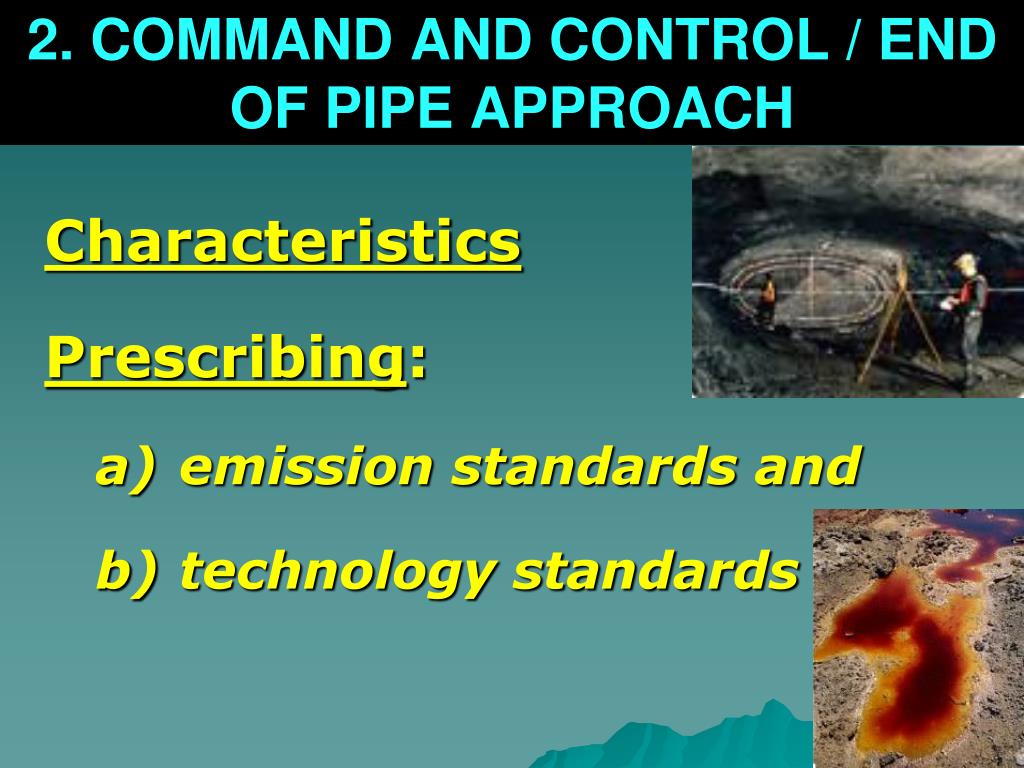 2. COMMAND AND CONTROL / END OF PIPE APPROACH

Characteristics

Prescribing:

a) emission standards and

b) technology standards